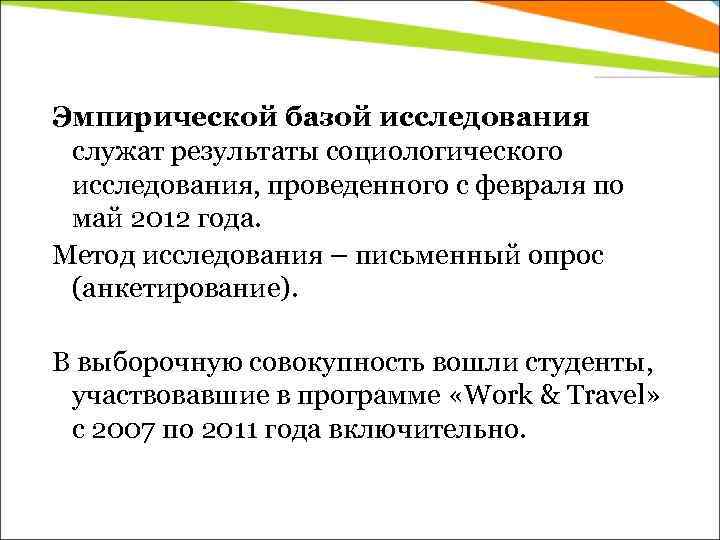 Эмпирической базой исследования служат результаты социологического исследования, проведенного с февраля по май 2012 года.

Метод исследования – письменный опрос (анкетирование).

В выборочную совокупность вошли студенты, участвовавшие в программе «Work & Travel» с 2007 по 2011 года включительно.